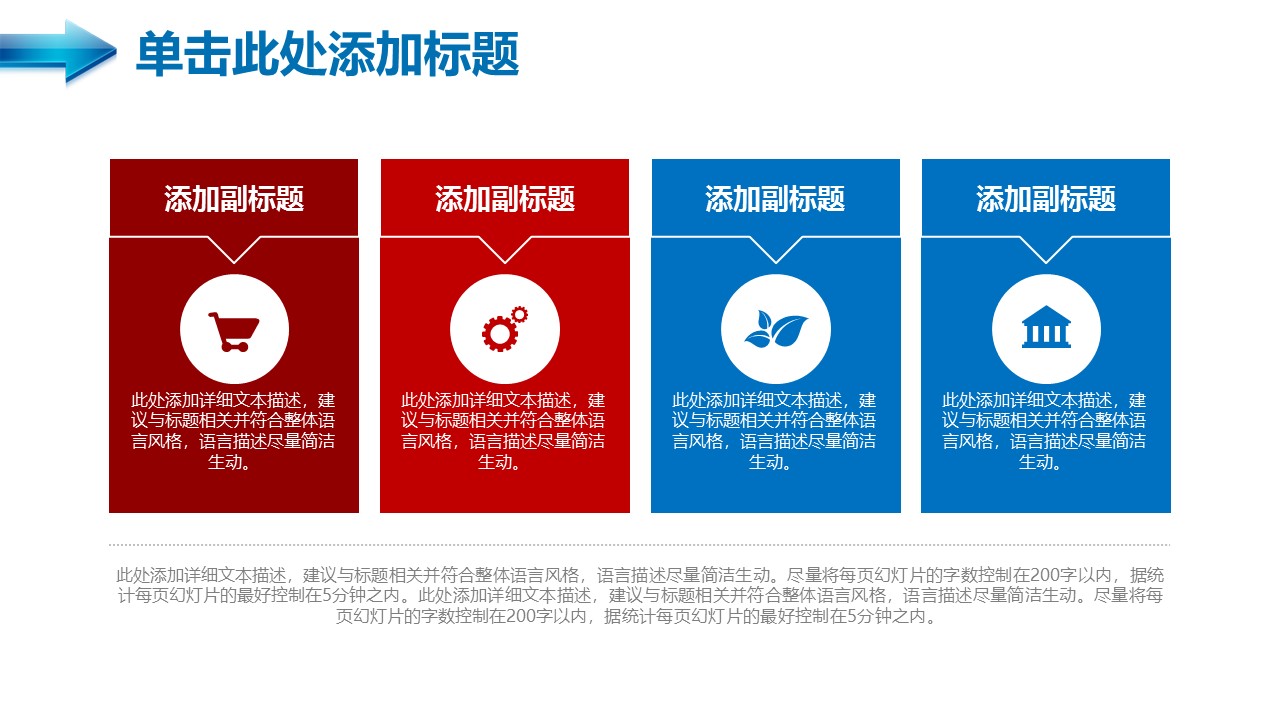 单击此处添加标题

添加副标题

此处添加详细文本描述，建议与标题相关并符合整体语言风格，语言描述尽量简洁生动。

添加副标题

此处添加详细文本描述，建议与标题相关并符合整体语言风格，语言描述尽量简洁生动。

添加副标题

此处添加详细文本描述，建议与标题相关并符合整体语言风格，语言描述尽量简洁生动。

添加副标题

此处添加详细文本描述，建议与标题相关并符合整体语言风格，语言描述尽量简洁生动。

此处添加详细文本描述，建议与标题相关并符合整体语言风格，语言描述尽量简洁生动。尽量将每页幻灯片的字数控制在200字以内，据统计每页幻灯片的最好控制在5分钟之内。此处添加详细文本描述，建议与标题相关并符合整体语言风格，语言描述尽量简洁生动。尽量将每页幻灯片的字数控制在200字以内，据统计每页幻灯片的最好控制在5分钟之内。